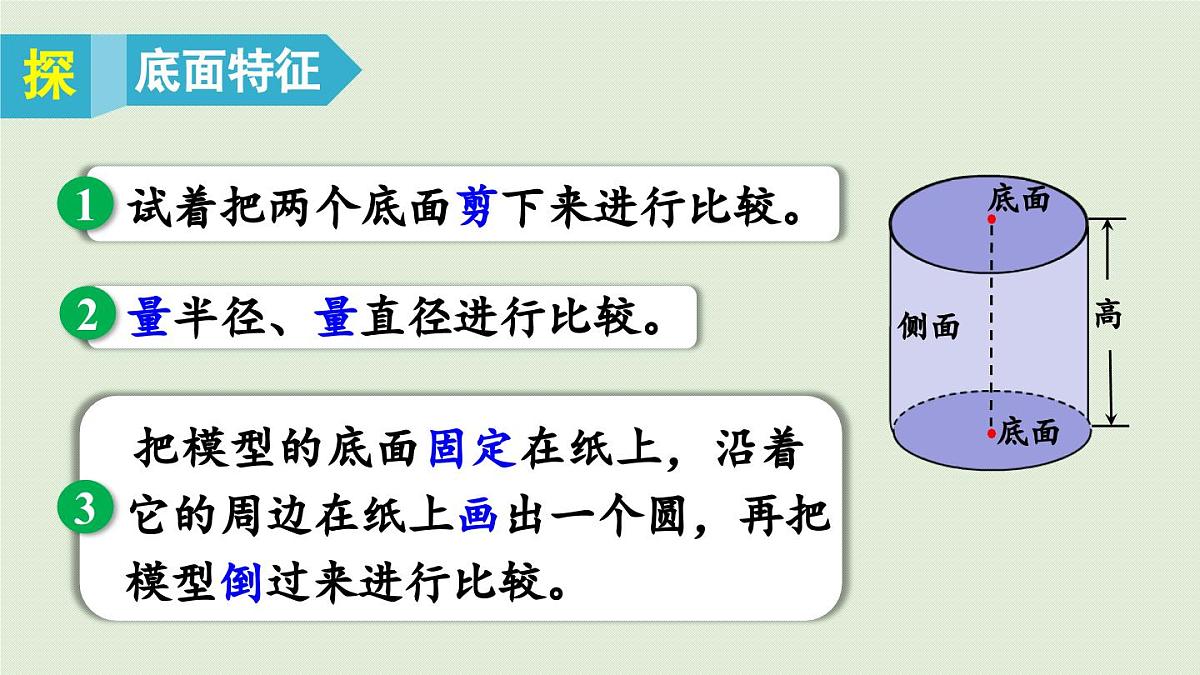 探 底面特征

1 试着把两个底面剪下来进行比较。

2 量半径、量直径进行比较。

3 把模型的底面固定在纸上，沿着它的周边在纸上画出一个圆，再把模型倒过来进行比较。

底面
侧面
高
底面